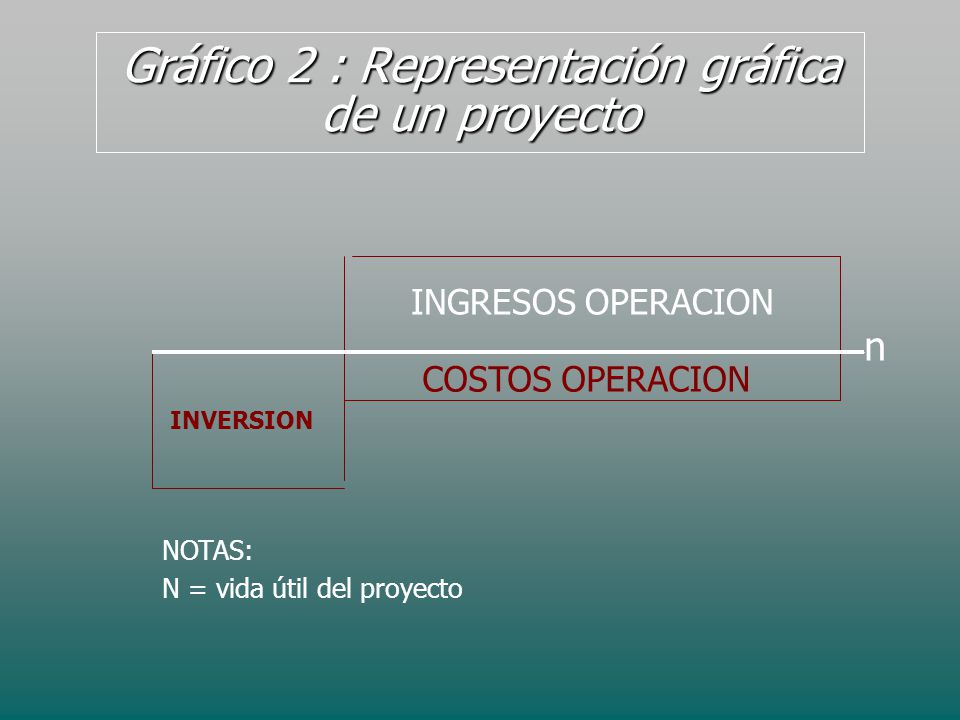 Gráfico 2 : Representación gráfica de un proyecto

INGRESOS OPERACION

n

COSTOS OPERACION

INVERSION

NOTAS:
N = vida útil del proyecto